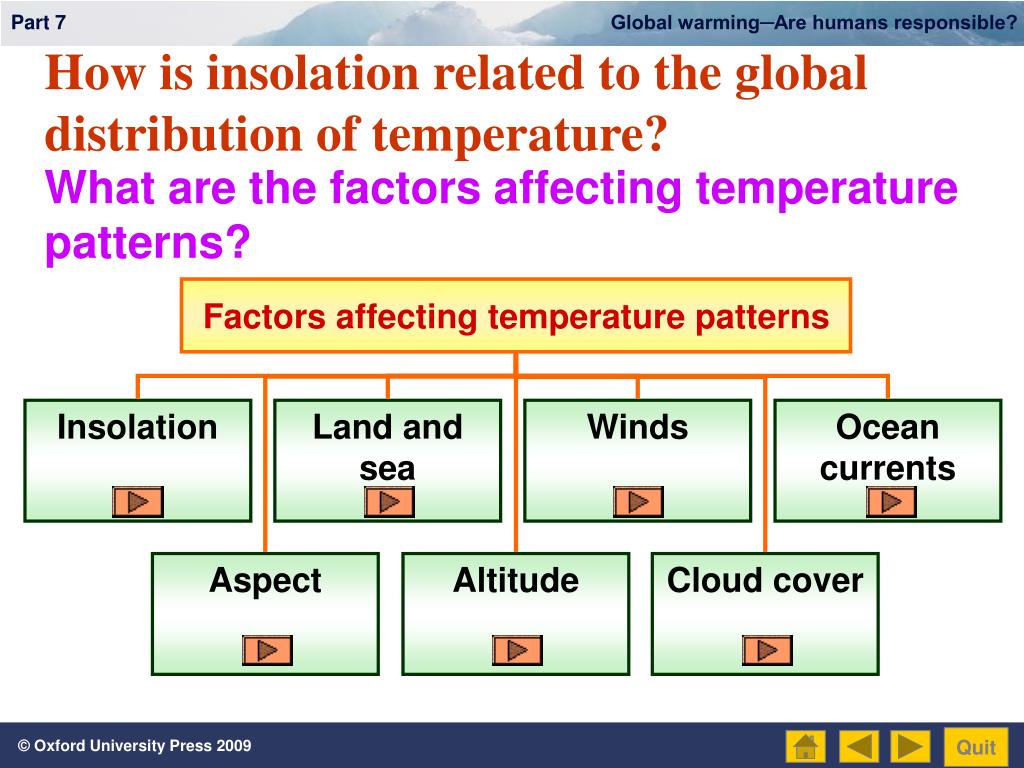 Part 7

Global warming─Are humans responsible?

How is insolation related to the global distribution of temperature?

What are the factors affecting temperature patterns?

Factors affecting temperature patterns

Insolation

Land and sea

Winds

Ocean currents

Aspect

Altitude

Cloud cover

© Oxford University Press 2009

Quit